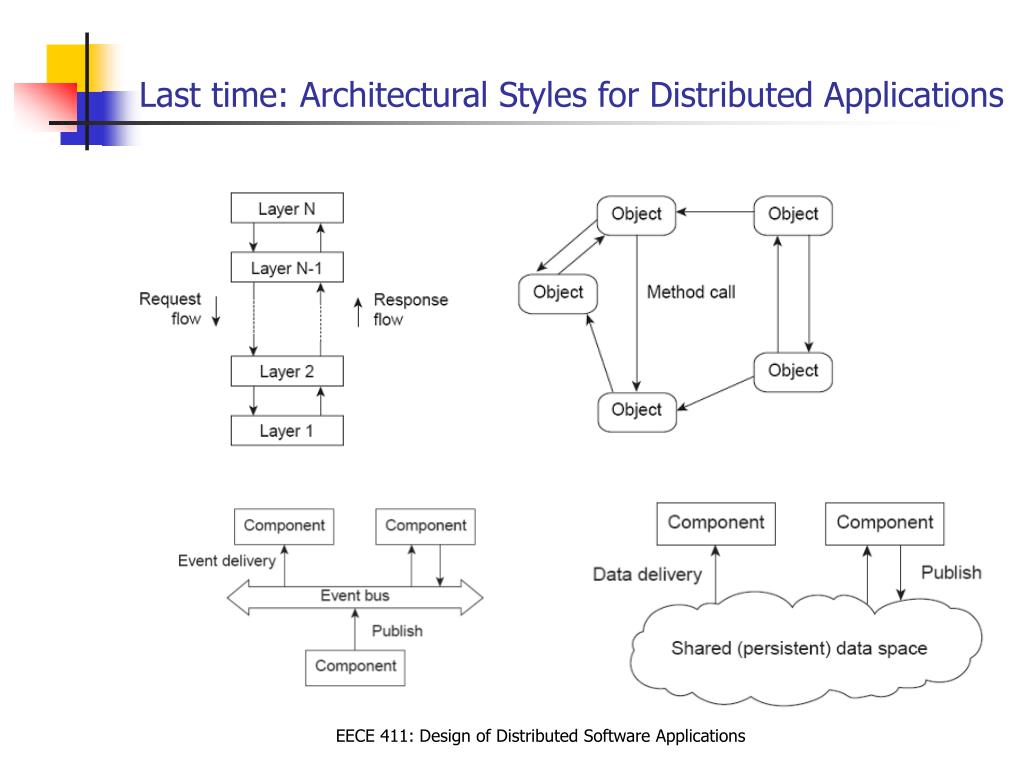 Last time: Architectural Styles for Distributed Applications

Layer N
Layer N-1
Request flow
Response flow
Layer 2
Layer 1

Object
Object
Object
Method call
Object
Object

Component
Component
Event delivery
Event bus
Publish
Component

Component
Component
Data delivery
Publish
Shared (persistent) data space

EECE 411: Design of Distributed Software Applications